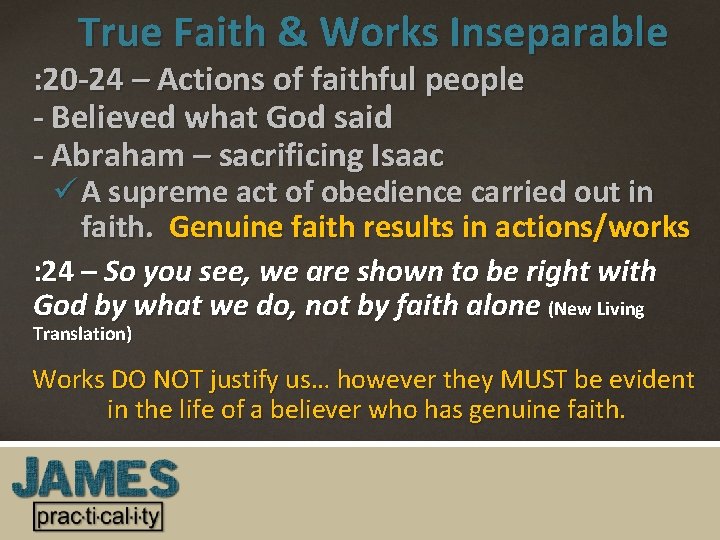 True Faith & Works Inseparable

:20-24 – Actions of faithful people
- Believed what God said
- Abraham – sacrificing Isaac
✓ A supreme act of obedience carried out in faith. Genuine faith results in actions/works

:24 – So you see, we are shown to be right with God by what we do, not by faith alone (New Living Translation)

Works DO NOT justify us… however they MUST be evident in the life of a believer who has genuine faith.

JAMES
prac·ti·cal·i·ty